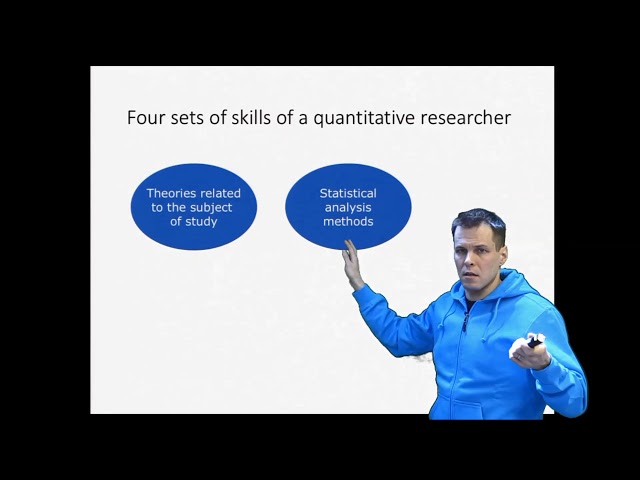 Four sets of skills of a quantitative researcher

Theories related to the subject of study

Statistical analysis methods